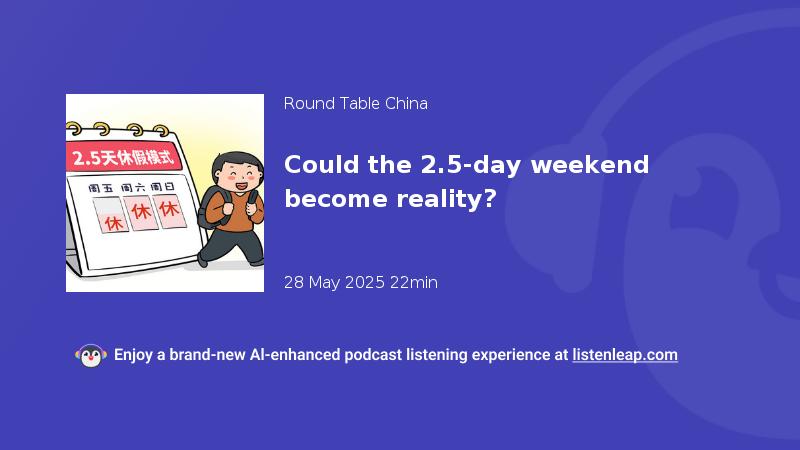 2.5天休假模式

周五 周六 周日

休 休 休

Round Table China

Could the 2.5-day weekend become reality?

28 May 2025 22min

Enjoy a brand-new AI-enhanced podcast listening experience at listenleap.com